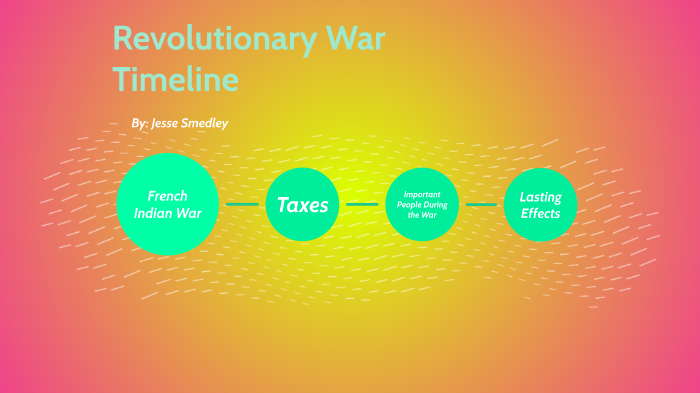 Revolutionary War Timeline

By: Jesse Smedley

French Indian War

Taxes

Important People During the War

Lasting Effects